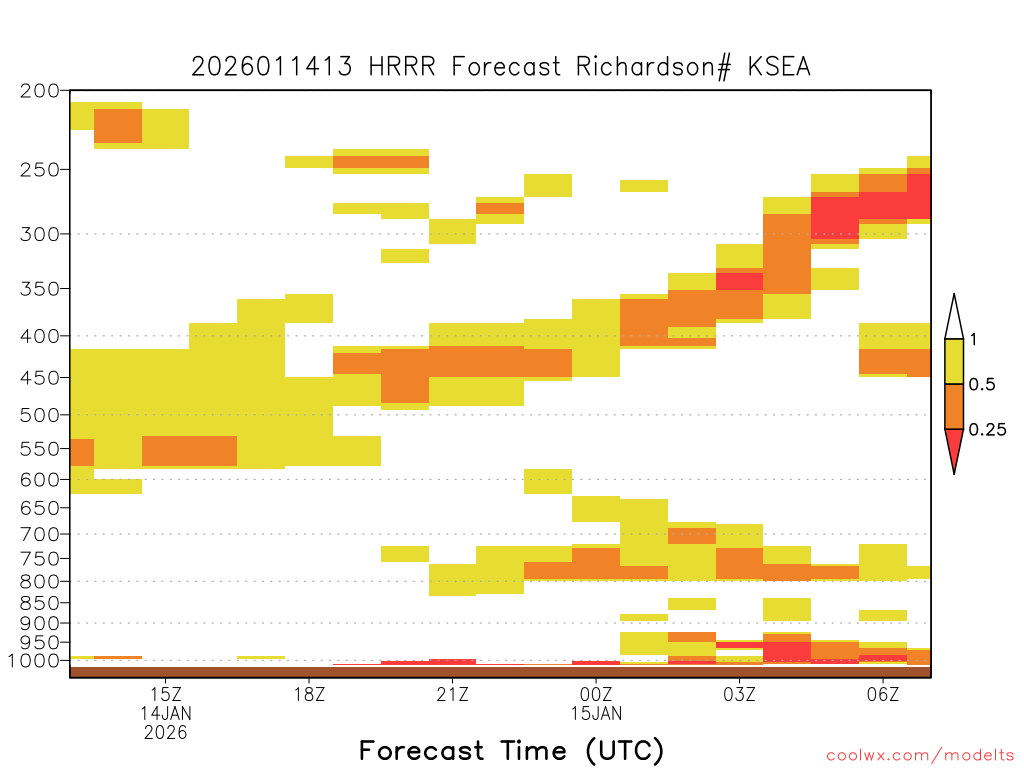 2026011413 HRRR Forecast Richardson# KSEA

200
250
300
350
400
450
500
550
600
650
700
750
800
850
900
950
1000

1
0.5
0.25

15Z
14JAN
2026
18Z
21Z
00Z
15JAN
03Z
06Z

Forecast Time (UTC)

coolwx.com/modelts